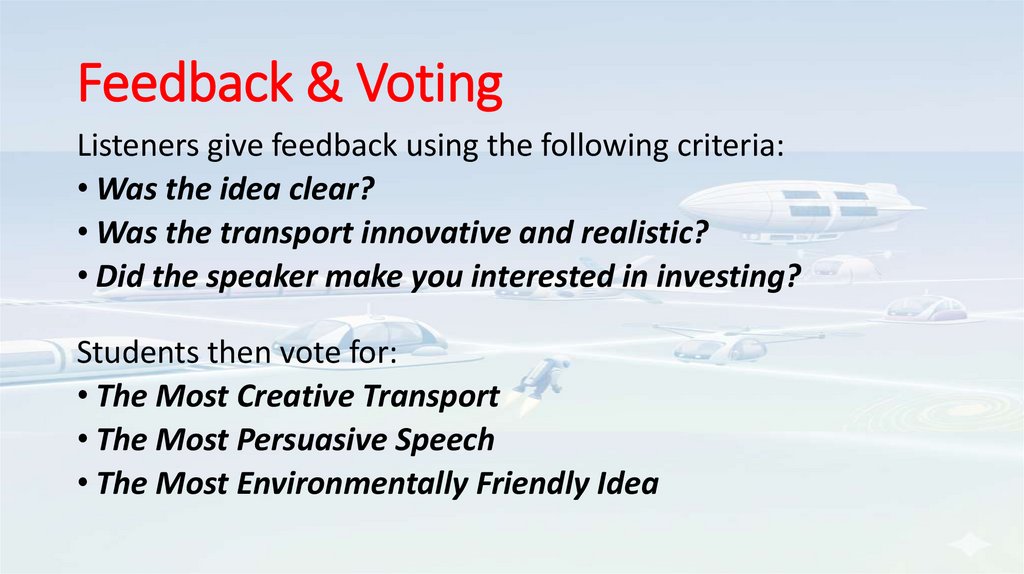 Feedback & Voting

Listeners give feedback using the following criteria:
• Was the idea clear?
• Was the transport innovative and realistic?
• Did the speaker make you interested in investing?

Students then vote for:
• The Most Creative Transport
• The Most Persuasive Speech
• The Most Environmentally Friendly Idea